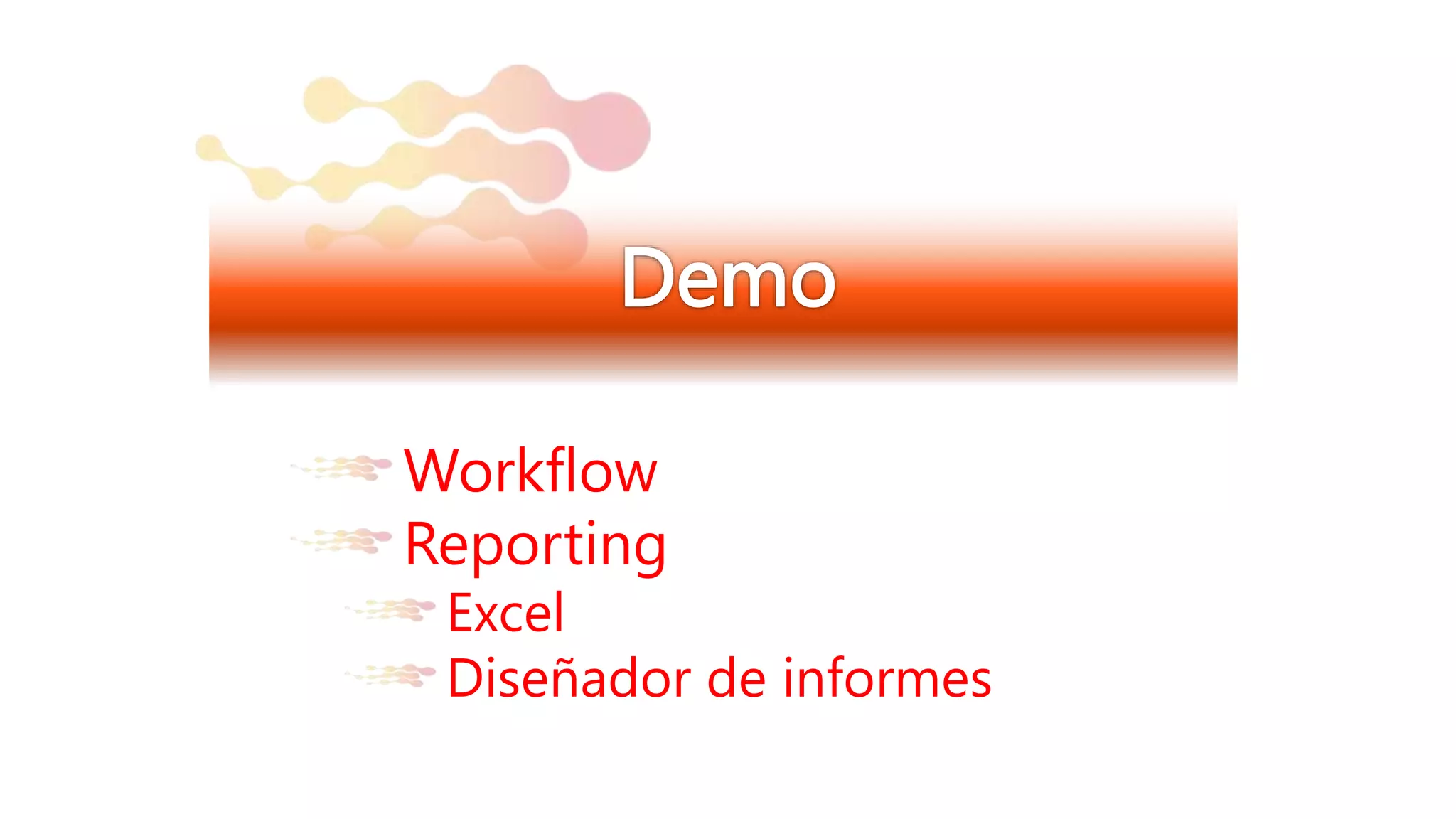 Demo

Workflow
Reporting
Excel
Diseñador de informes